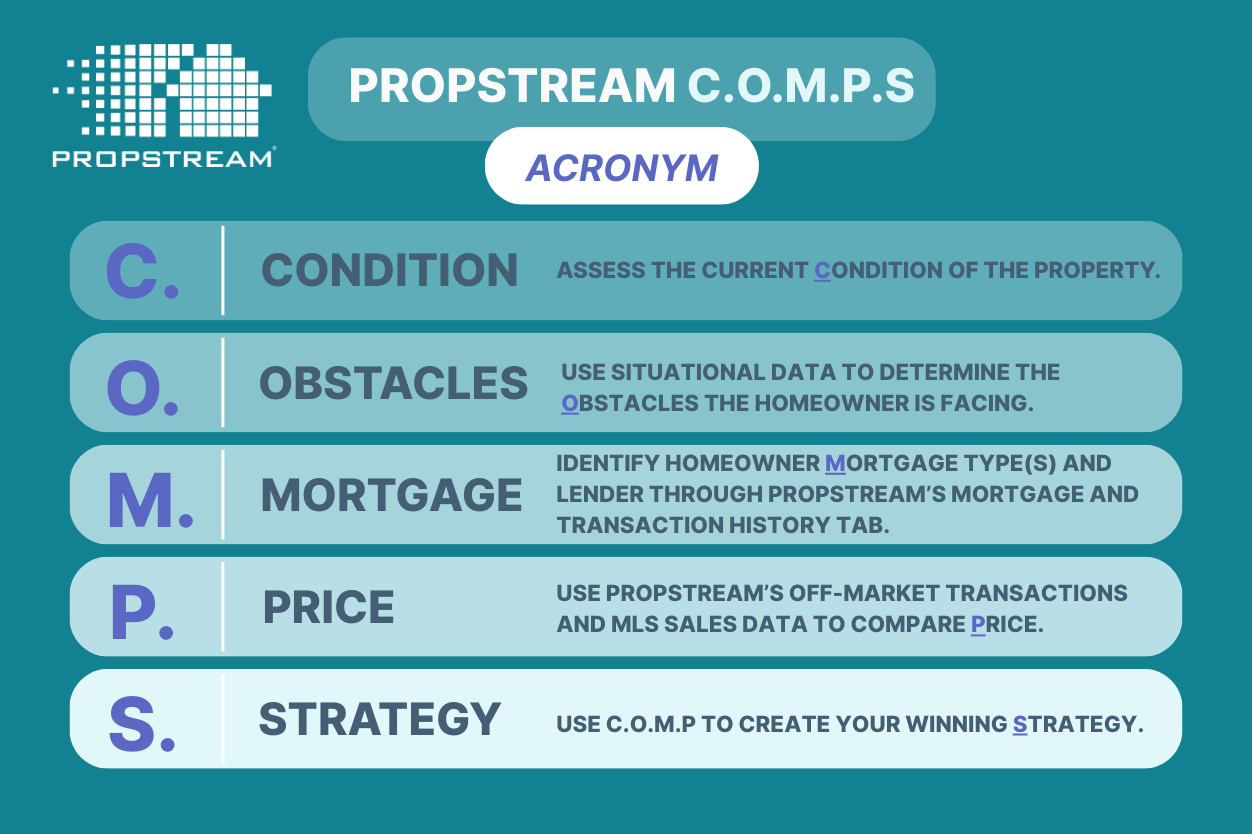 PROPSTREAM®

PROPSTREAM C.O.M.P.S

ACRONYM

C. CONDITION ASSESS THE CURRENT CONDITION OF THE PROPERTY.

O. OBSTACLES USE SITUATIONAL DATA TO DETERMINE THE OBSTACLES THE HOMEOWNER IS FACING.

M. MORTGAGE IDENTIFY HOMEOWNER MORTGAGE TYPE(S) AND LENDER THROUGH PROPSTREAM'S MORTGAGE AND TRANSACTION HISTORY TAB.

P. PRICE USE PROPSTREAM'S OFF-MARKET TRANSACTIONS AND MLS SALES DATA TO COMPARE PRICE.

S. STRATEGY USE C.O.M.P TO CREATE YOUR WINNING STRATEGY.